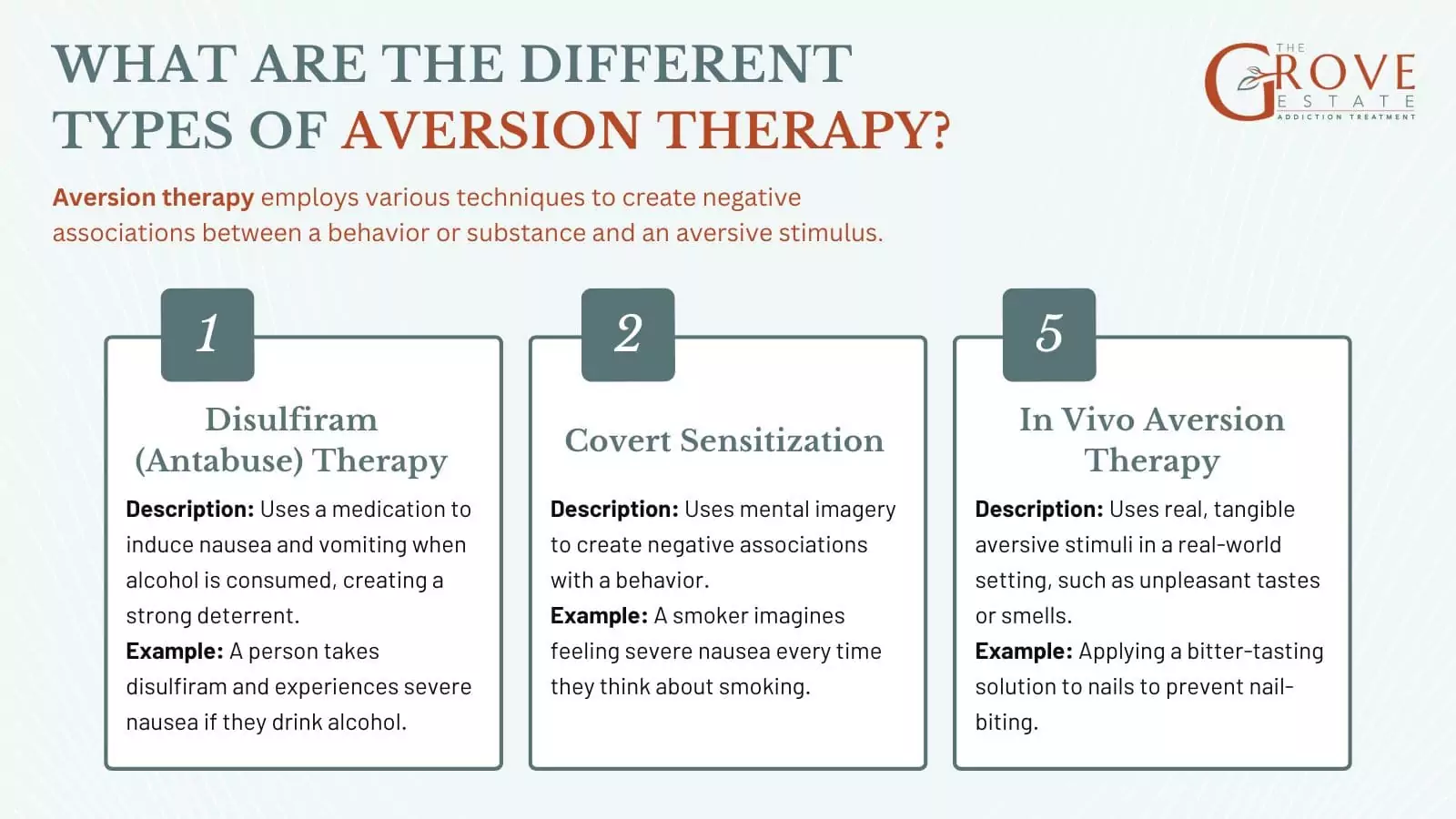 WHAT ARE THE DIFFERENT TYPES OF AVERSION THERAPY?

THE GROVE ESTATE ADDICTION TREATMENT

Aversion therapy employs various techniques to create negative associations between a behavior or substance and an aversive stimulus.

1

Disulfiram (Antabuse) Therapy

Description: Uses a medication to induce nausea and vomiting when alcohol is consumed, creating a strong deterrent.
Example: A person takes disulfiram and experiences severe nausea if they drink alcohol.

2

Covert Sensitization

Description: Uses mental imagery to create negative associations with a behavior.
Example: A smoker imagines feeling severe nausea every time they think about smoking.

5

In Vivo Aversion Therapy

Description: Uses real, tangible aversive stimuli in a real-world setting, such as unpleasant tastes or smells.
Example: Applying a bitter-tasting solution to nails to prevent nail-biting.